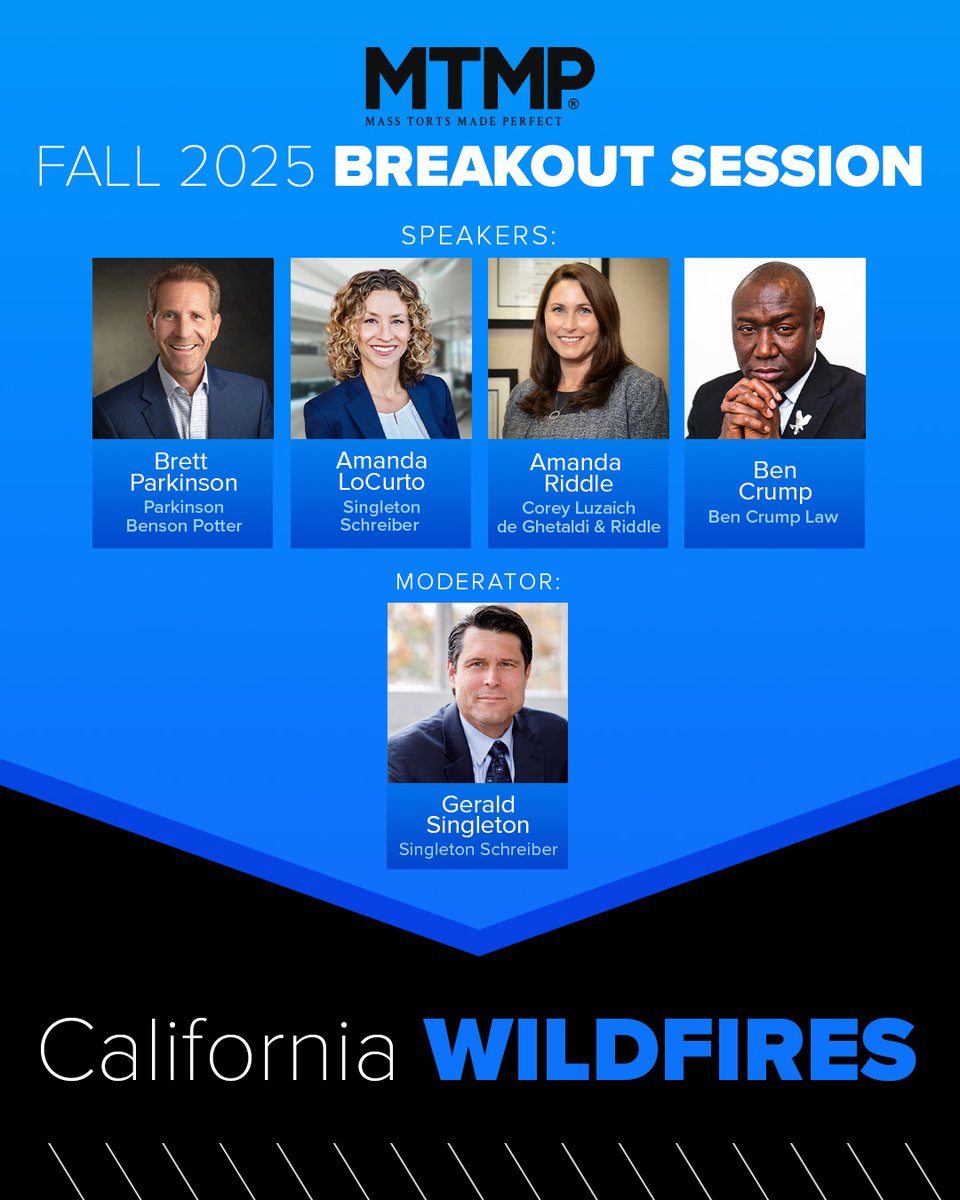 MTMP®
MASS TORTS MADE PERFECT

FALL 2025 BREAKOUT SESSION

SPEAKERS:

Brett Parkinson
Parkinson Benson Potter

Amanda LoCurto
Singleton Schreiber

Amanda Riddle
Corey Luzaich de Ghetaldi & Riddle

Ben Crump
Ben Crump Law

MODERATOR:

Gerald Singleton
Singleton Schreiber

California WILDFIRES